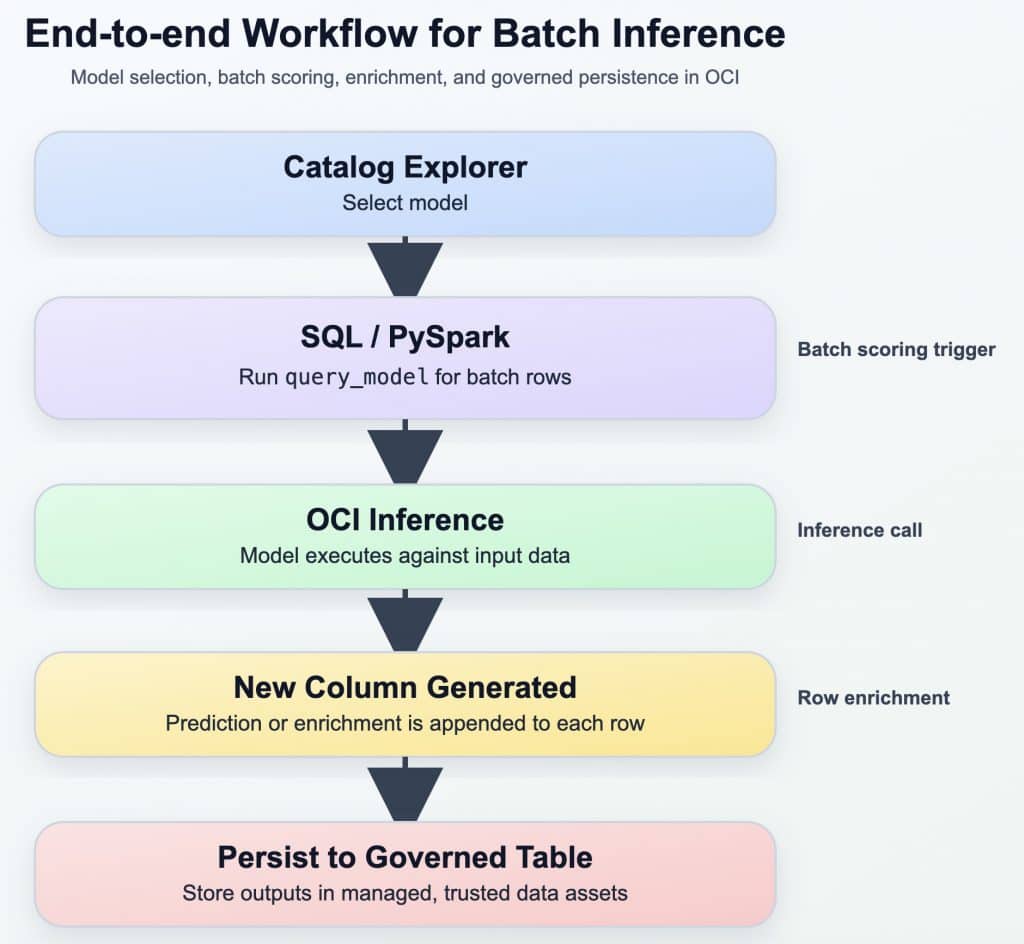 End-to-end Workflow for Batch Inference

Model selection, batch scoring, enrichment, and governed persistence in OCI

Catalog Explorer
Select model

SQL / PySpark
Run query_model for batch rows

Batch scoring trigger

OCI Inference
Model executes against input data

Inference call

New Column Generated
Prediction or enrichment is appended to each row

Row enrichment

Persist to Governed Table
Store outputs in managed, trusted data assets